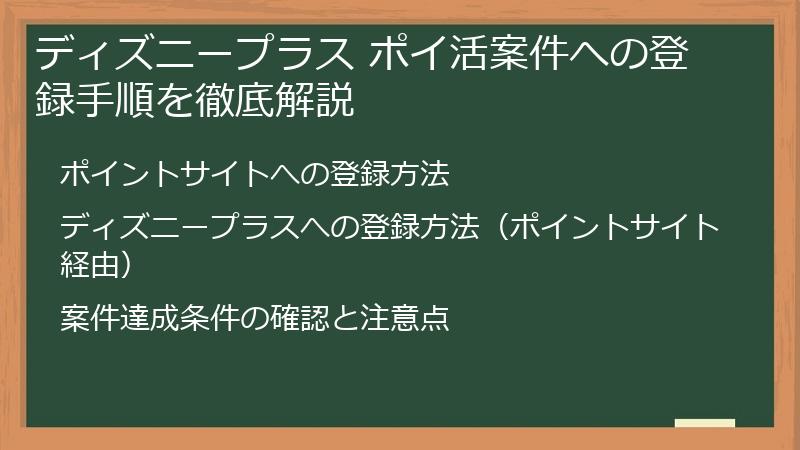 ディズニープラス ポイ活案件への登録手順を徹底解説

ポイントサイトへの登録方法

ディズニープラスへの登録方法（ポイントサイト経由）

案件達成条件の確認と注意点